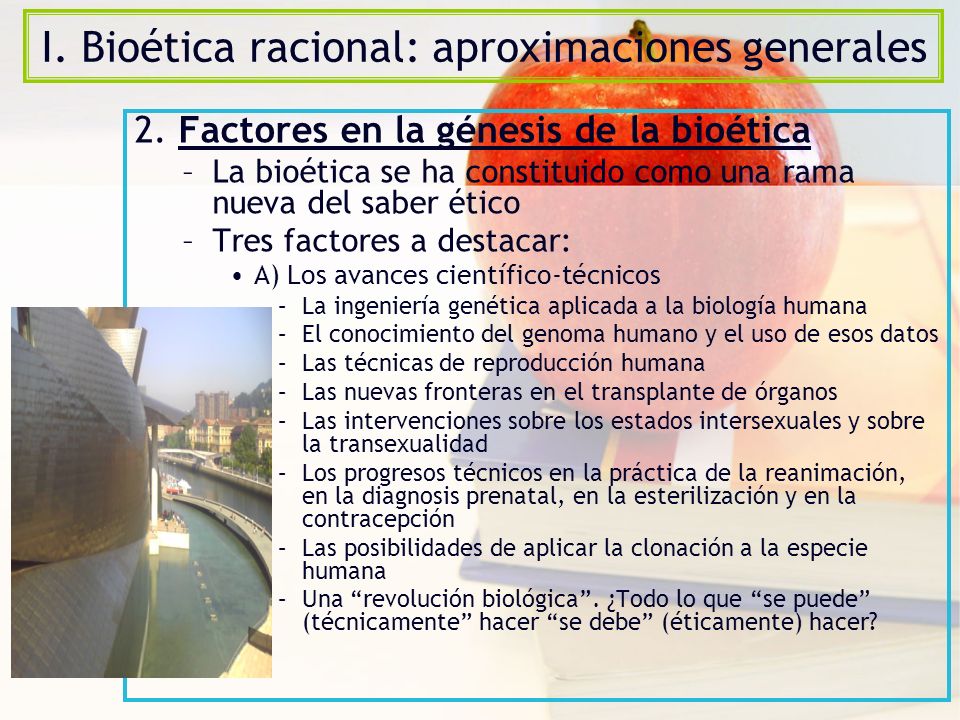 I. Bioética racional: aproximaciones generales

2. Factores en la génesis de la bioética

– La bioética se ha constituido como una rama nueva del saber ético

– Tres factores a destacar:

• A) Los avances científico-técnicos

– La ingeniería genética aplicada a la biología humana

– El conocimiento del genoma humano y el uso de esos datos

– Las técnicas de reproducción humana

– Las nuevas fronteras en el transplante de órganos

– Las intervenciones sobre los estados intersexuales y sobre la transexualidad

– Los progresos técnicos en la práctica de la reanimación, en la diagnosis prenatal, en la esterilización y en la contracepción

– Las posibilidades de aplicar la clonación a la especie humana

– Una “revolución biológica”. ¿Todo lo que “se puede” (técnicamente” hacer “se debe” (éticamente) hacer?